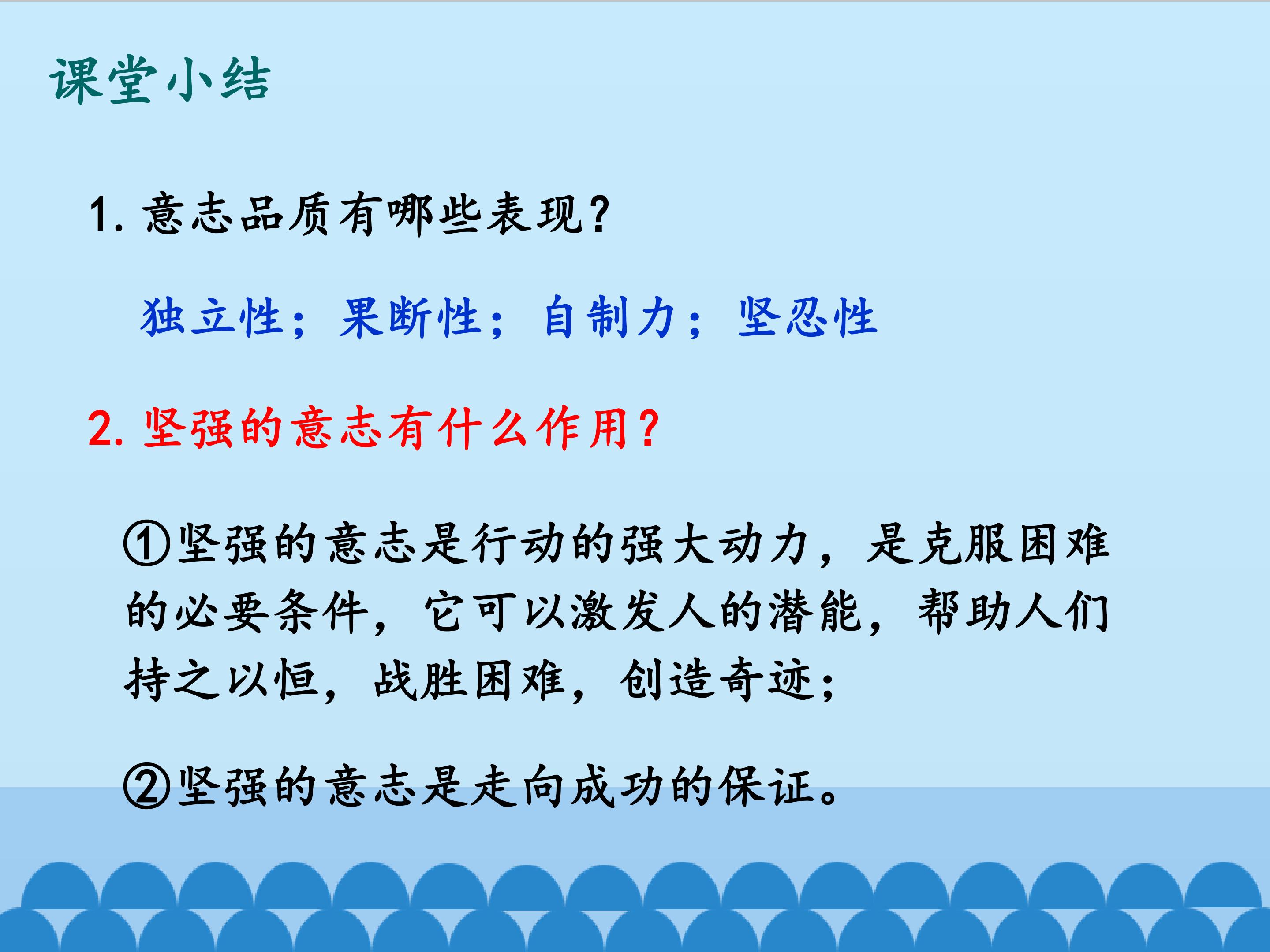 课堂小结

1. 意志品质有哪些表现？

独立性；果断性；自制力；坚忍性

2. 坚强的意志有什么作用？

①坚强的意志是行动的强大动力，是克服困难的必要条件，它可以激发人的潜能，帮助人们持之以恒，战胜困难，创造奇迹；

②坚强的意志是走向成功的保证。